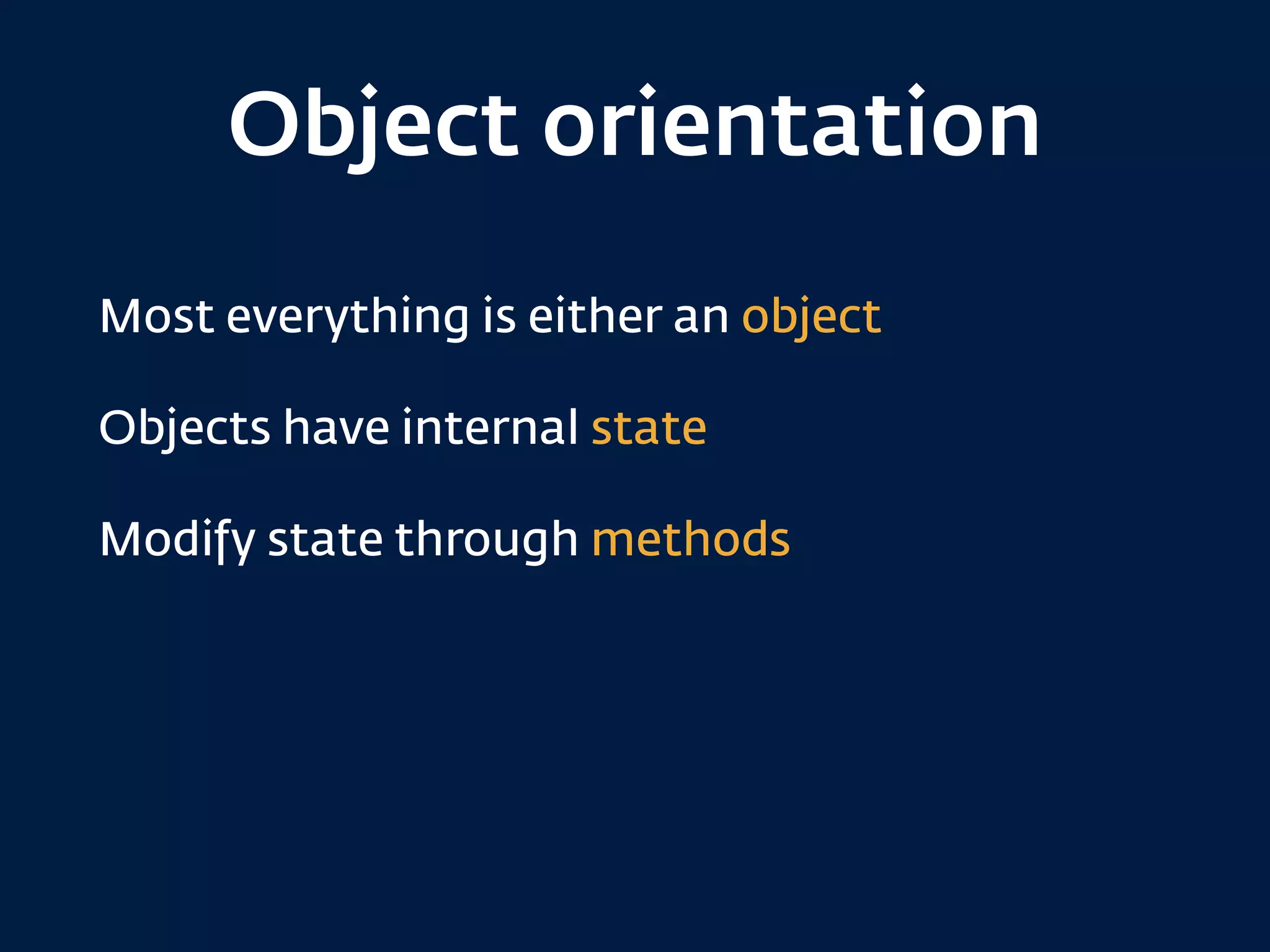 Object orientation

Most everything is either an object

Objects have internal state

Modify state through methods